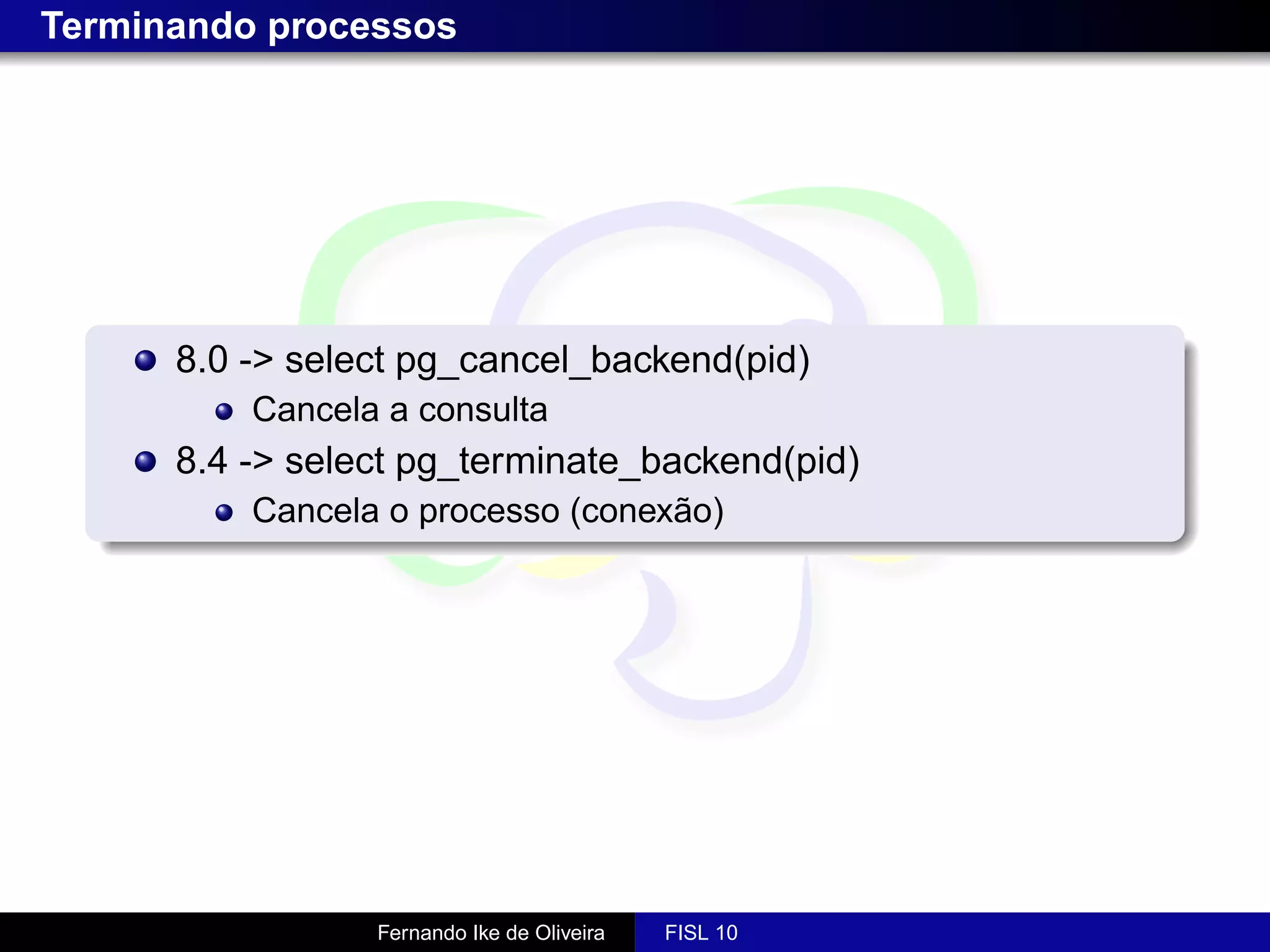 Terminando processos

- 8.0 -> select pg_cancel_backend(pid)
  - Cancela a consulta
- 8.4 -> select pg_terminate_backend(pid)
  - Cancela o processo (conexão)

Fernando Ike de Oliveira FISL 10